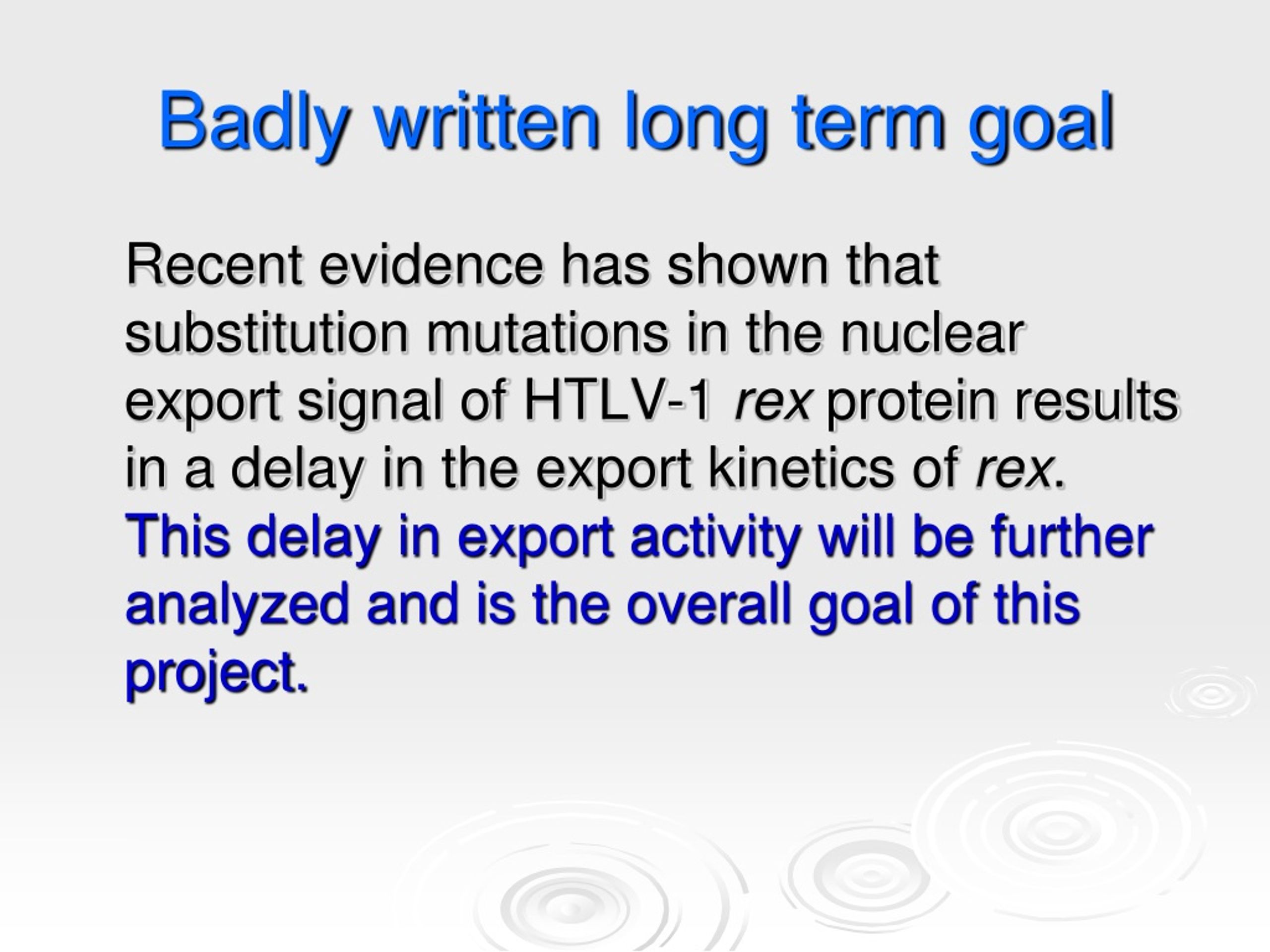 Badly written long term goal

Recent evidence has shown that substitution mutations in the nuclear export signal of HTLV-1 rex protein results in a delay in the export kinetics of rex. This delay in export activity will be further analyzed and is the overall goal of this project.